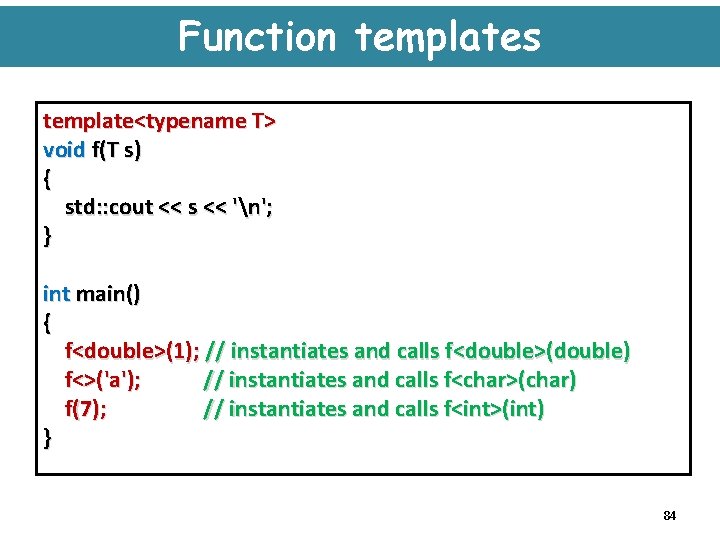 Function templates

template<typename T>
void f(T s)
{
std::cout << s << '\n';
}

int main()
{
f<double>(1); // instantiates and calls f<double>(double)
f<>('a'); // instantiates and calls f<char>(char)
f(7); // instantiates and calls f<int>(int)
}

84